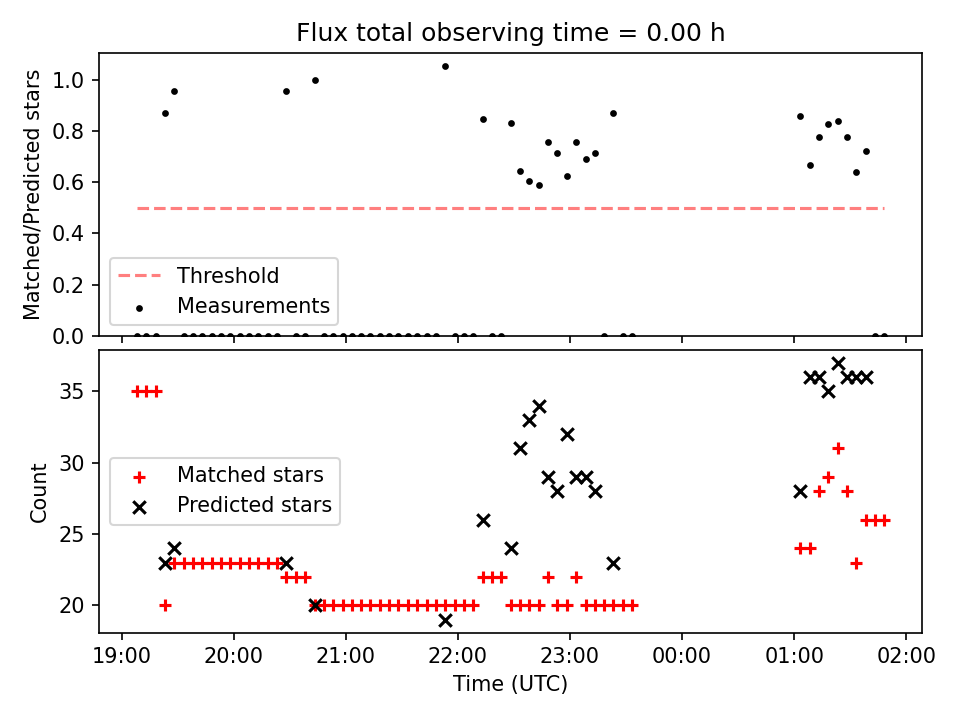 Flux total observing time = 0.00 h

Matched/Predicted stars

1.0
0.8
0.6
0.4
0.2
0.0

Threshold
Measurements

Count

35
30
25
20

Matched stars
Predicted stars

19:00 20:00 21:00 22:00 23:00 00:00 01:00 02:00

Time (UTC)